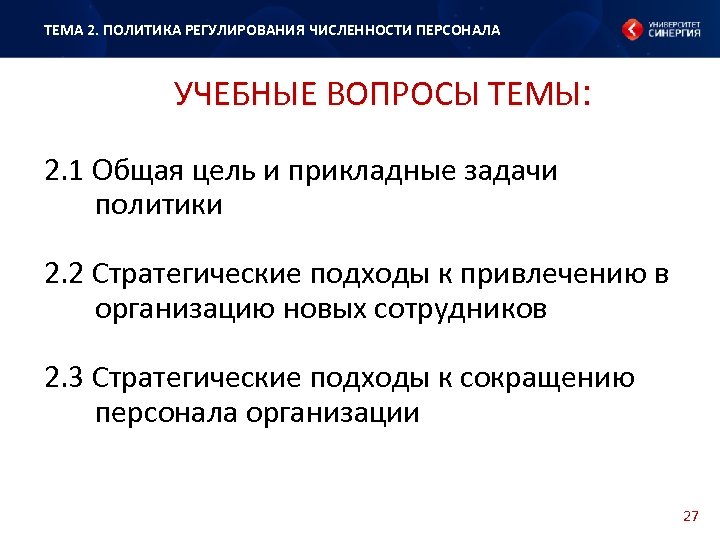 ТЕМА 2. ПОЛИТИКА РЕГУЛИРОВАНИЯ ЧИСЛЕННОСТИ ПЕРСОНАЛА

УНИВЕРСИТЕТ СИНЕРГИЯ

УЧЕБНЫЕ ВОПРОСЫ ТЕМЫ:

2.1 Общая цель и прикладные задачи политики

2.2 Стратегические подходы к привлечению в организацию новых сотрудников

2.3 Стратегические подходы к сокращению персонала организации

27